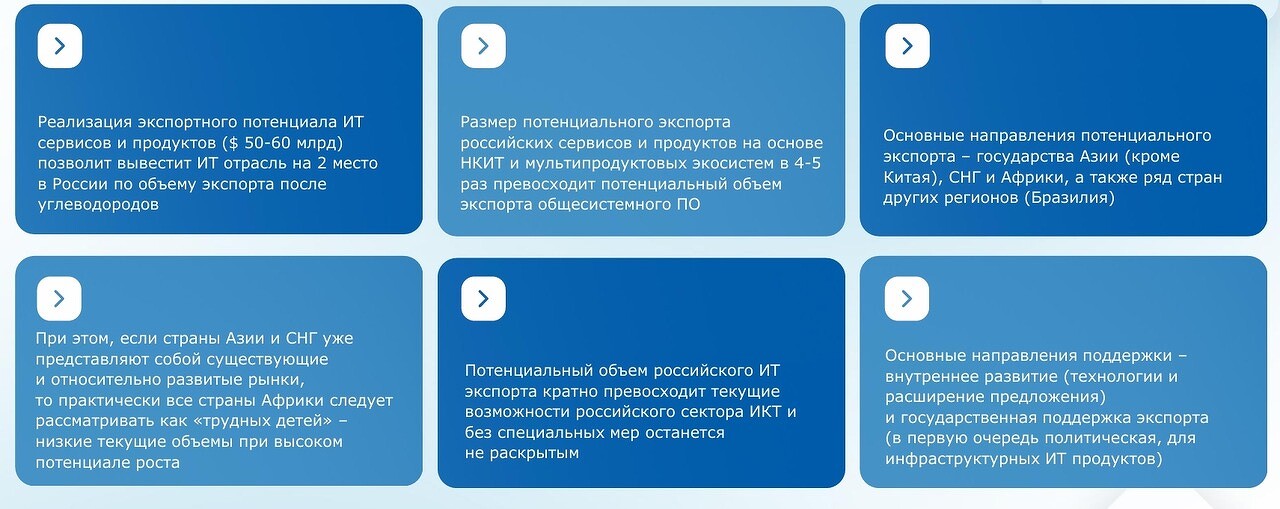 Реализация экспортного потенциала ИТ сервисов и продуктов ($ 50-60 млрд) позволит вывестит ИТ отрасль на 2 место в России по объему экспорта после углеводородов

Размер потенциального экспорта российских сервисов и продуктов на основе НКИТ и мультипродуктовых экосистем в 4-5 раз превосходит потенциальный объем экспорта общесистемного ПО

Основные направления потенциального экспорта – государства Азии (кроме Китая), СНГ и Африки, а также ряд стран других регионов (Бразилия)

При этом, если страны Азии и СНГ уже представляют собой существующие и относительно развитые рынки, то практически все страны Африки следует рассматривать как «трудных детей» – низкие текущие объемы при высоком потенциале роста

Потенциальный объем российского ИТ экспорта кратно превосходит текущие возможности российского сектора ИКТ и без специальных мер останется не раскрытым

Основные направления поддержки – внутреннее развитие (технологии и расширение предложения) и государственная поддержка экспорта (в первую очередь политическая, для инфраструктурных ИТ продуктов)